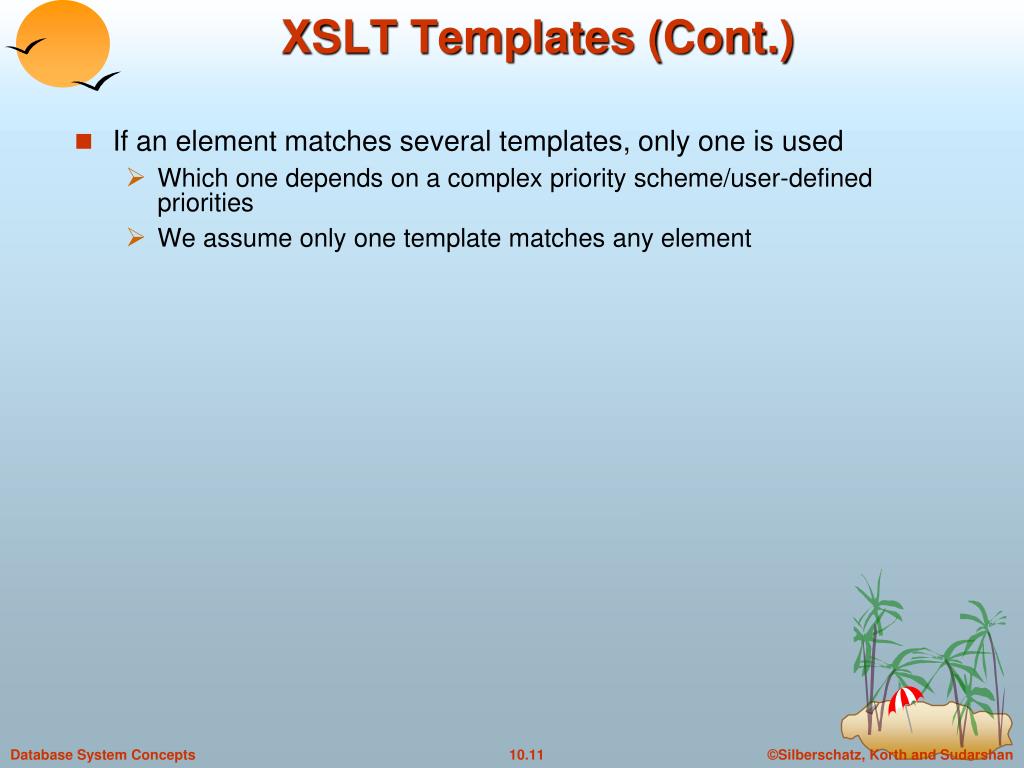 XSLT Templates (Cont.)

If an element matches several templates, only one is used

Which one depends on a complex priority scheme/user-defined priorities

We assume only one template matches any element

Database System Concepts

10.11

©Silberschatz, Korth and Sudarshan